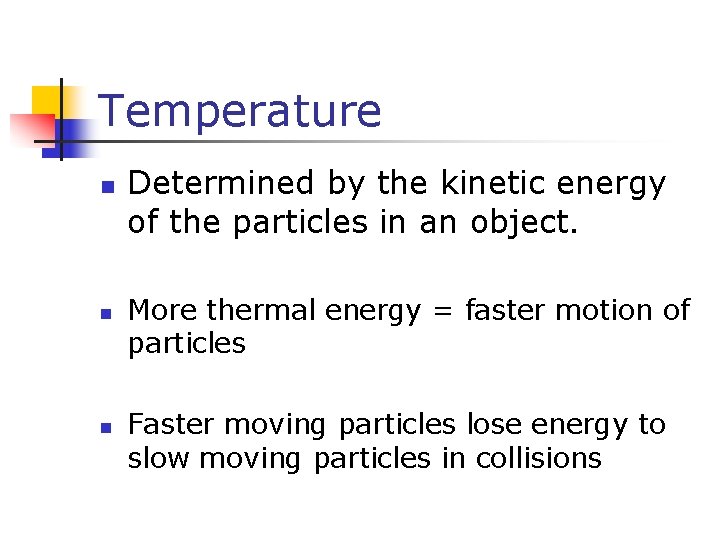 Temperature

- Determined by the kinetic energy of the particles in an object.

- More thermal energy = faster motion of particles

- Faster moving particles lose energy to slow moving particles in collisions